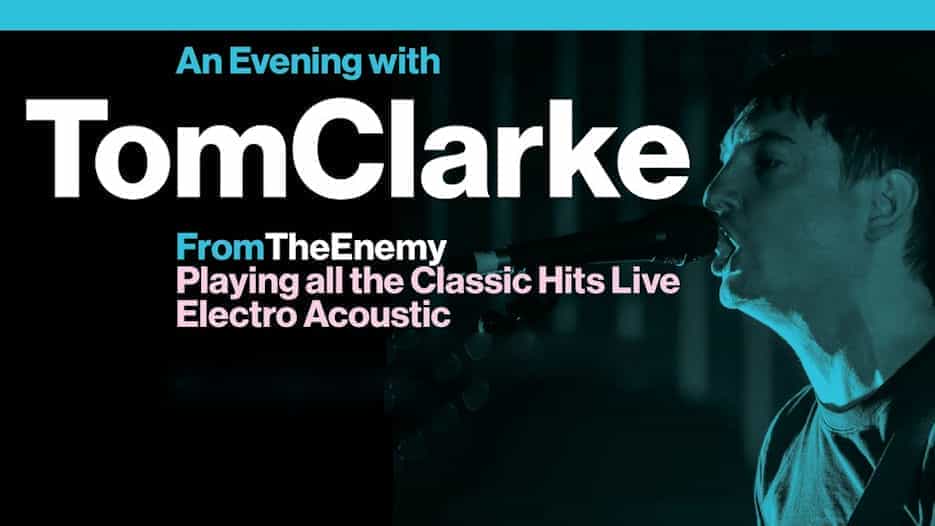 An Evening with
TomClarke
FromTheEnemy
Playing all the Classic Hits Live
Electro Acoustic